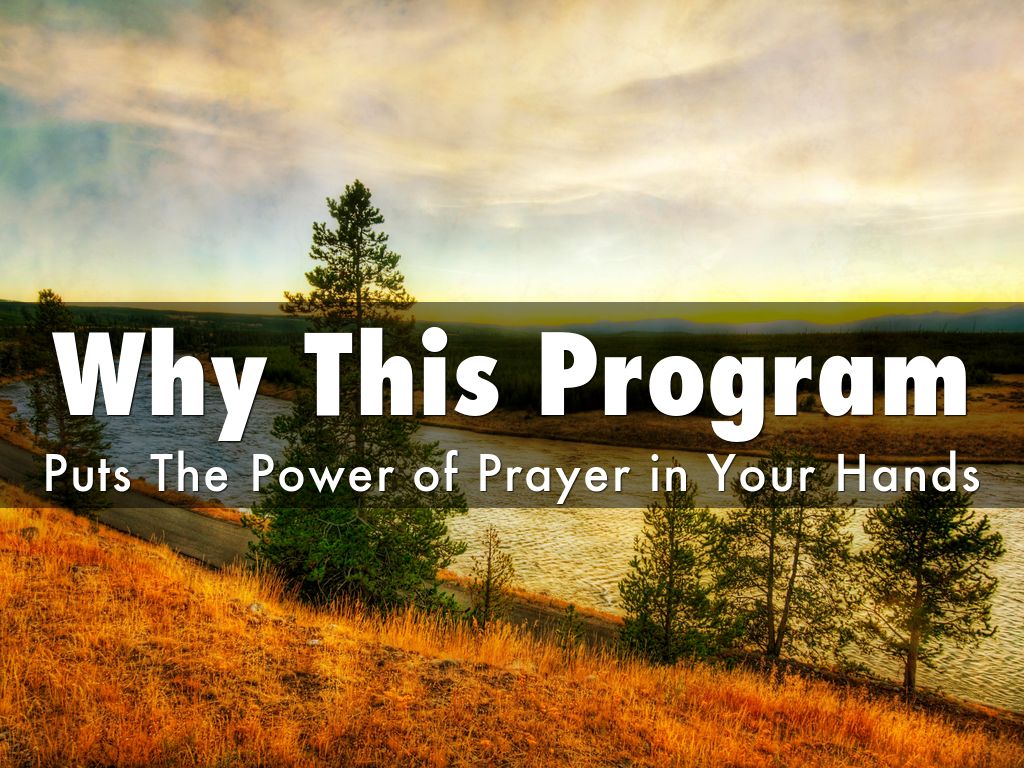 Why This Program

Puts The Power of Prayer in Your Hands